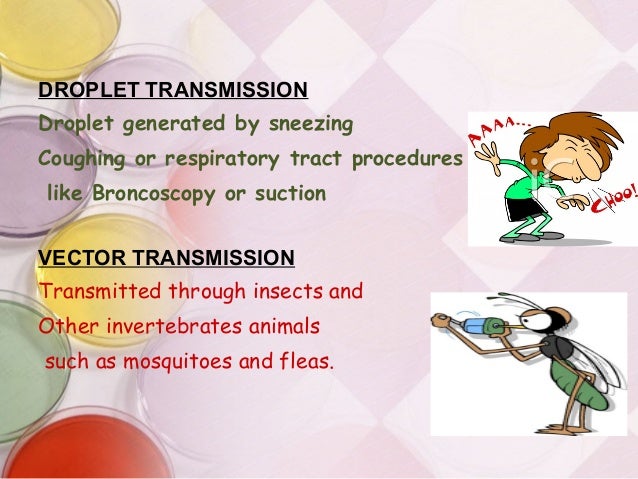 DROPLET TRANSMISSION
Droplet generated by sneezing
Coughing or respiratory tract procedures
like Broncoscopy or suction

AAAA...
CHOO!

VECTOR TRANSMISSION
Transmitted through insects and
Other invertebrates animals
such as mosquitoes and fleas.